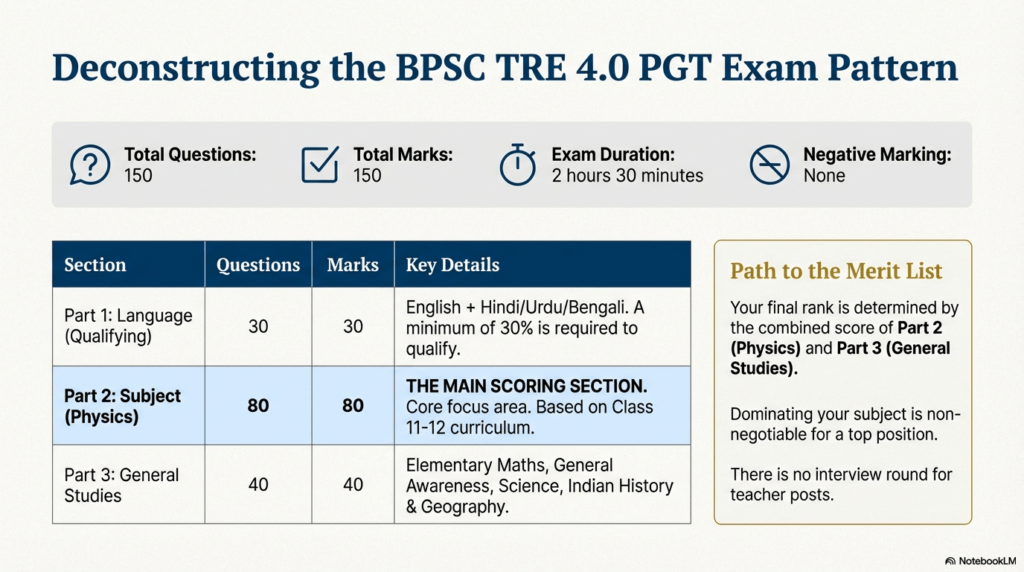 Deconstructing the BPSC TRE 4.0 PGT Exam Pattern

Total Questions: 150

Total Marks: 150

Exam Duration: 2 hours 30 minutes

Negative Marking: None

| Section | Questions | Marks | Key Details |
|---|---|---|---|
| Part 1: Language (Qualifying) | 30 | 30 | English + Hindi/Urdu/Bengali. A minimum of 30% is required to qualify. |
| Part 2: Subject (Physics) | 80 | 80 | THE MAIN SCORING SECTION. Core focus area. Based on Class 11-12 curriculum. |
| Part 3: General Studies | 40 | 40 | Elementary Maths, General Awareness, Science, Indian History & Geography. |

Path to the Merit List

Your final rank is determined by the combined score of Part 2 (Physics) and Part 3 (General Studies).

Dominating your subject is non-negotiable for a top position.

There is no interview round for teacher posts.

NotebookLM